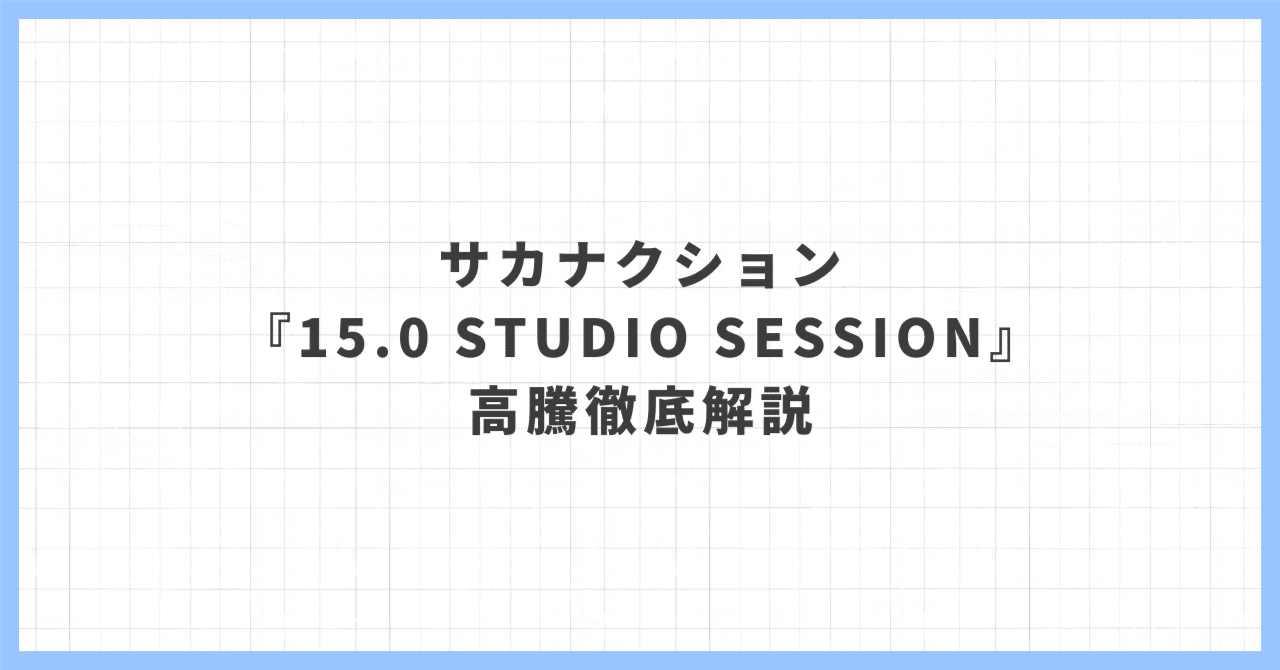 サカナクション
『15.0 STUDIO SESSION』
高騰徹底解説